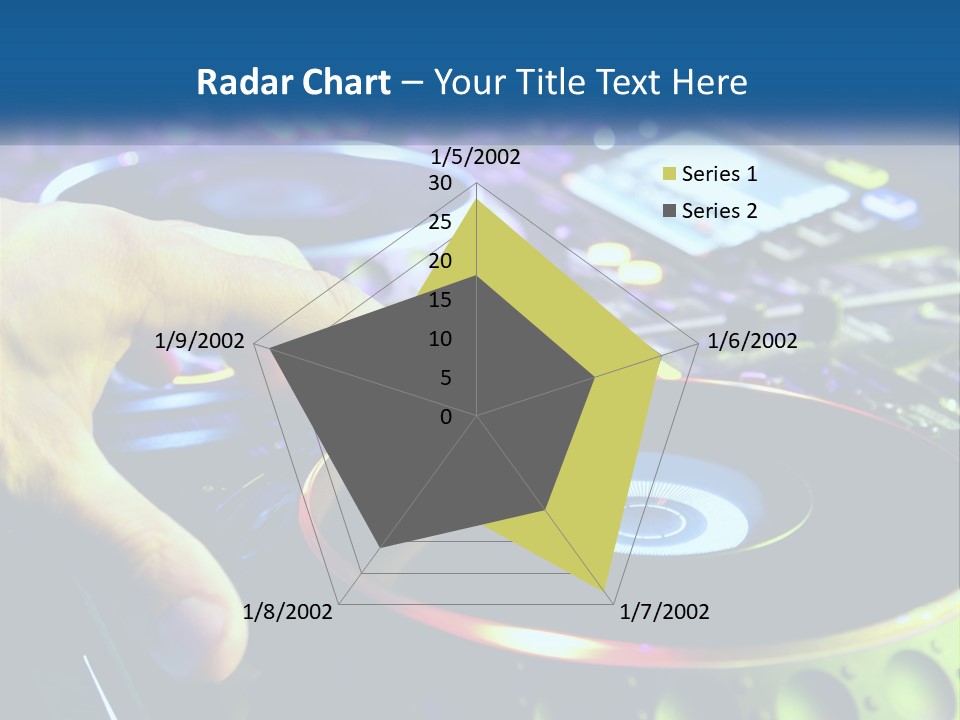 Radar Chart – Your Title Text Here

1/5/2002
30
25
20
15
10
5
0
1/6/2002
1/7/2002
1/8/2002
1/9/2002

Series 1
Series 2